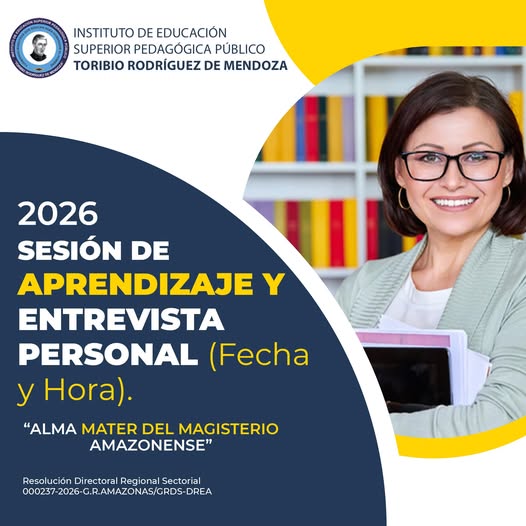 INSTITUTO DE EDUCACIÓN SUPERIOR PEDAGÓGICA PÚBLICO TORIBIO RODRÍGUEZ DE MENDOZA

2026
SESIÓN DE APRENDIZAJE Y ENTREVISTA PERSONAL (Fecha y Hora).

"ALMA MATER DEL MAGISTERIO AMAZONENSE"

Resolución Directoral Regional Sectorial 000237-2026-G.R.AMAZONAS/GRDS-DREA